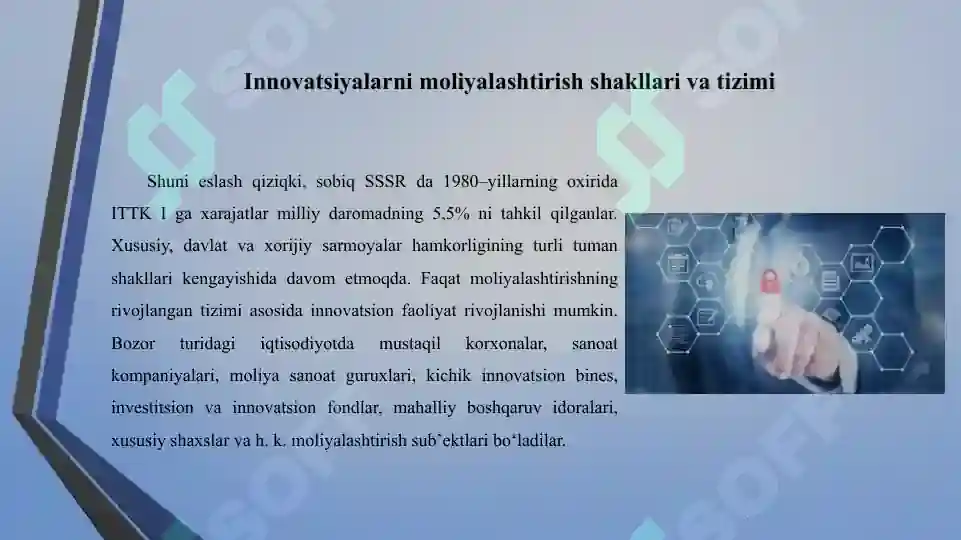 Innovatsiyalarni moliyalashtirish shakllari va tizimi

Shuni eslash qiziqki, sobiq SSSR da 1980–yillarning oxirida ITTK I ga xarajatlar milliy daromadning 5,5% ni tahkil qilganlar. Xususiy, davlat va xorijiy sarmoyalar hamkorligining turli tuman shakllari kengayishida davom etmoqda. Faqat moliyalashtirishning rivojlangan tizimi asosida innovatsion faoliyat rivojlanishi mumkin. Bozor turidagi iqtisodiyotda mustaqil korxonalar, sanoat kompaniyalari, moliya sanoat guruxlari, kichik innovatsion bines, investitsion va innovatsion fondlar, mahalliy boshqaruv idoralari, xususiy shaxslar va h. k. moliyalashtirish sub’ektlari bo‘ladilar.